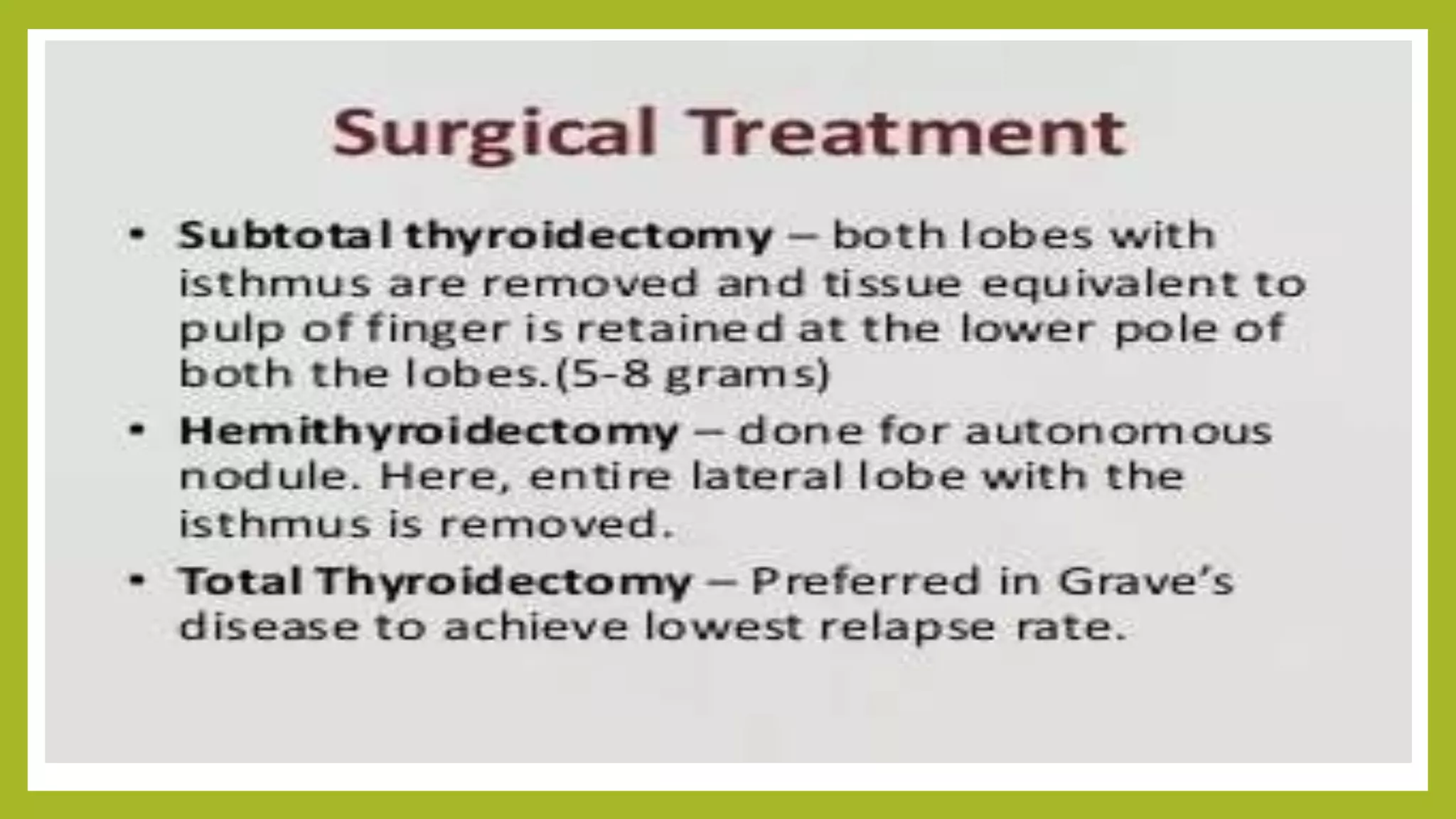 Surgical Treatment

• Subtotal thyroidectomy – both lobes with isthmus are removed and tissue equivalent to pulp of finger is retained at the lower pole of both the lobes.(5-8 grams)

• Hemithyroidectomy – done for autonomous nodule. Here, entire lateral lobe with the isthmus is removed.

• Total Thyroidectomy – Preferred in Grave's disease to achieve lowest relapse rate.